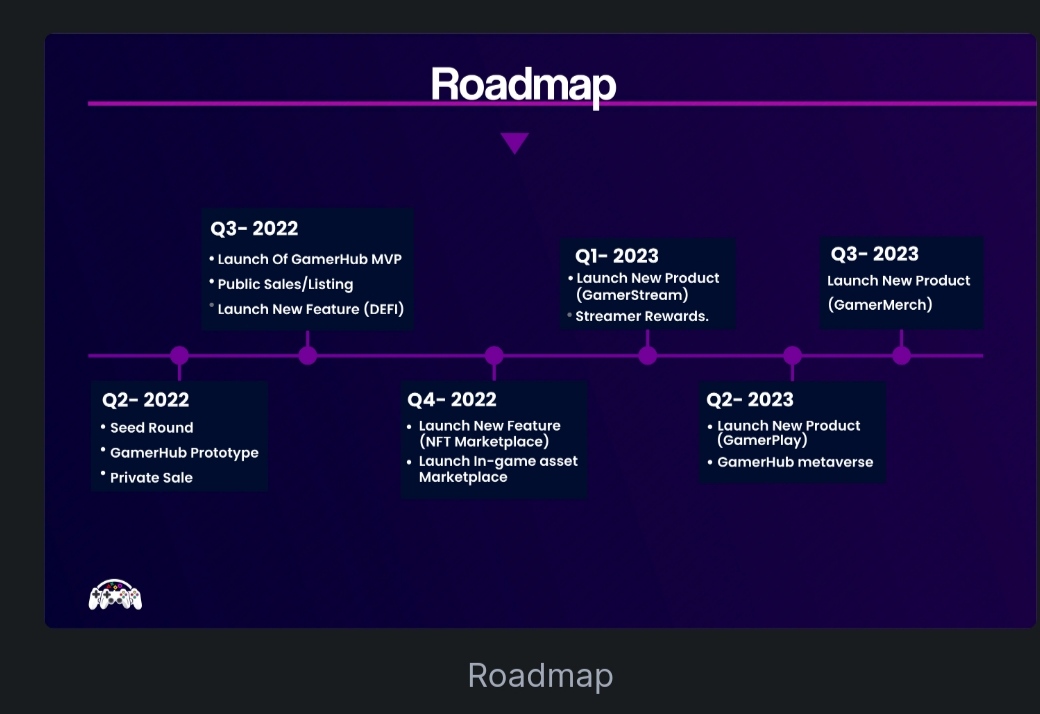 Roadmap

Q2- 2022
• Seed Round
• GamerHub Prototype
• Private Sale

Q3- 2022
• Launch Of GamerHub MVP
• Public Sales/Listing
• Launch New Feature (DEFI)

Q4- 2022
• Launch New Feature (NFT Marketplace)
• Launch In-game asset Marketplace

Q1- 2023
• Launch New Product (GamerStream)
• Streamer Rewards.

Q2- 2023
• Launch New Product (GamerPlay)
• GamerHub metaverse

Q3- 2023
Launch New Product (GamerMerch)

Roadmap